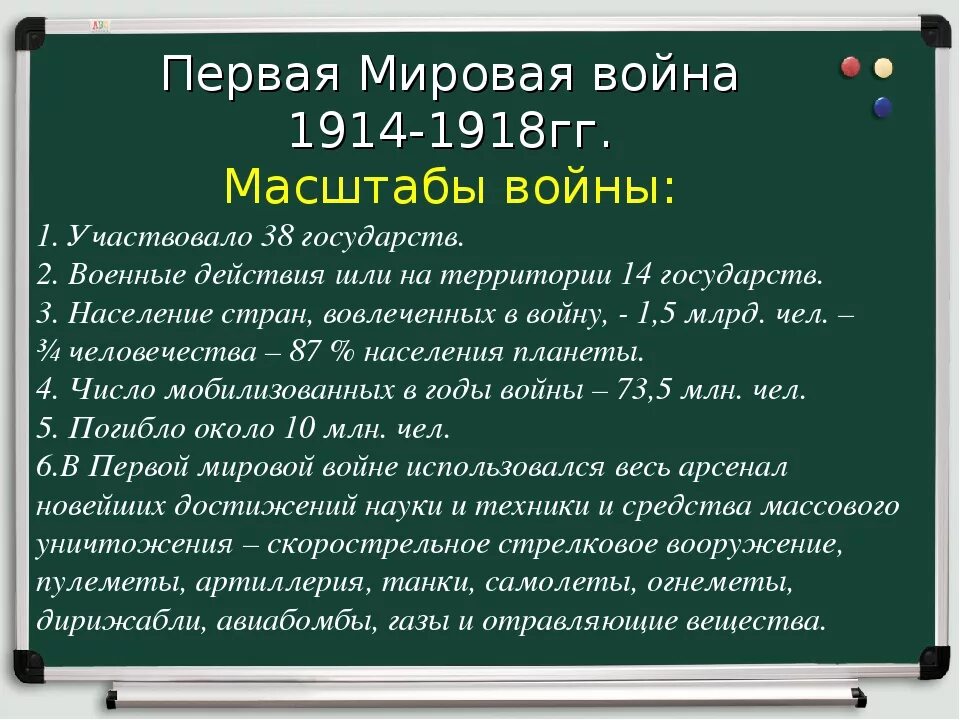 Первая Мировая война 1914-1918гг.

Масштабы войны:

1. Участвовало 38 государств.
2. Военные действия шли на территории 14 государств.
3. Население стран, вовлеченных в войну, - 1,5 млрд. чел. – ¾ человечества – 87 % населения планеты.
4. Число мобилизованных в годы войны – 73,5 млн. чел.
5. Погибло около 10 млн. чел.
6.В Первой мировой войне использовался весь арсенал новейших достижений науки и техники и средства массового уничтожения – скорострельное стрелковое вооружение, пулеметы, артиллерия, танки, самолеты, огнеметы, дирижабли, авиабомбы, газы и отравляющие вещества.